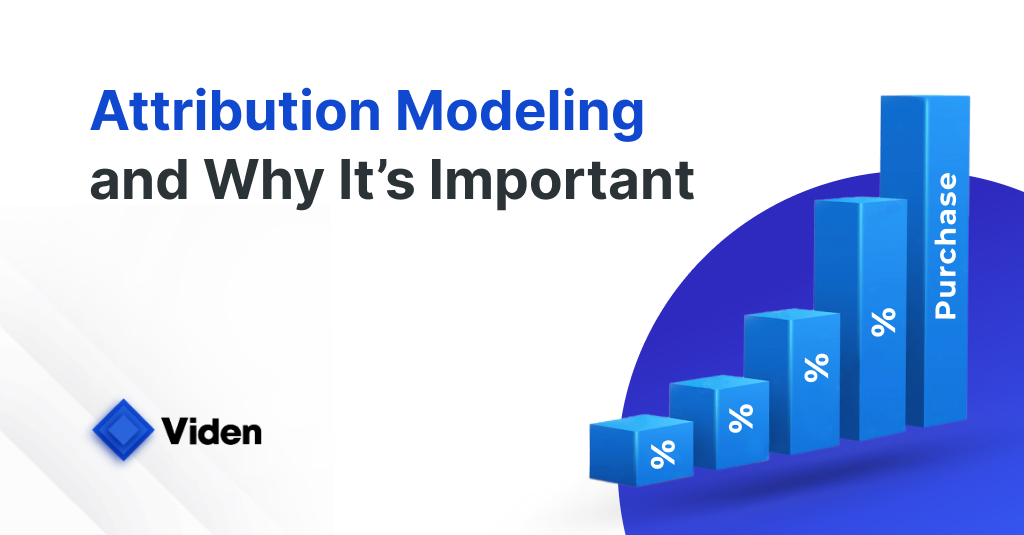 Attribution Modeling and Why It's Important

Viden

%
%
%
%
Purchase